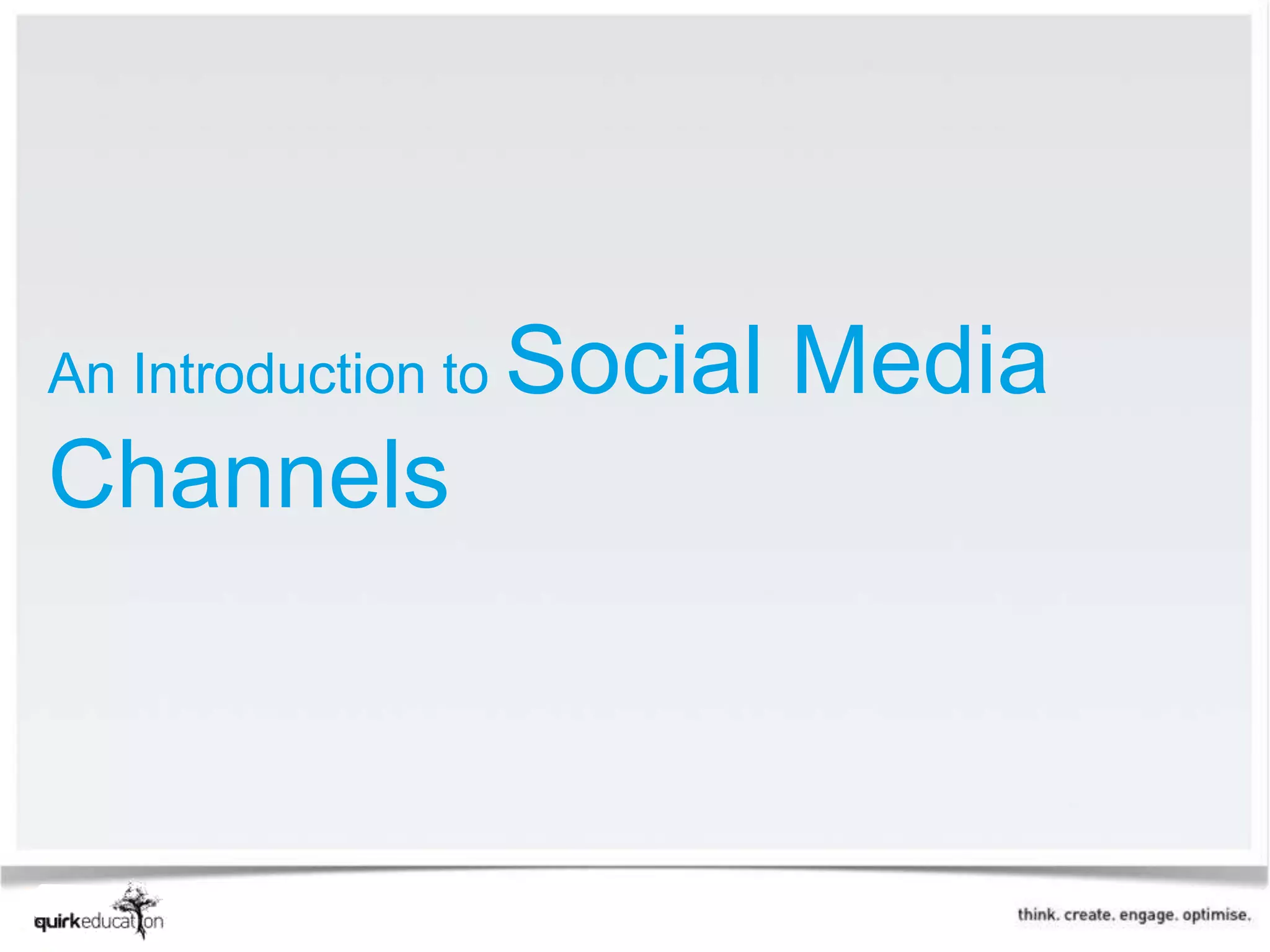 An Introduction to Social Media Channels

quirkeducation

think. create. engage. optimise.